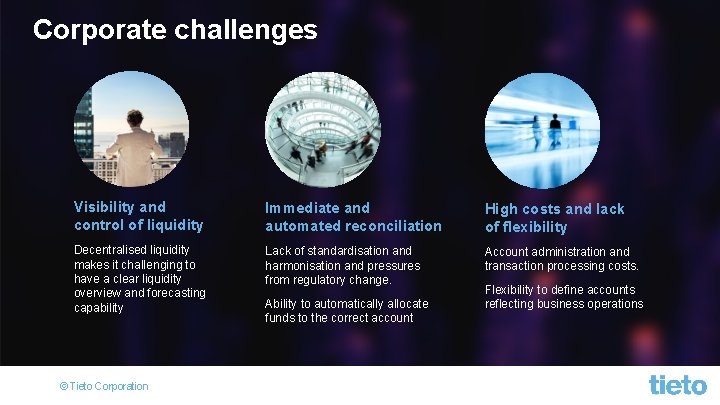 Corporate challenges

Visibility and control of liquidity

Decentralised liquidity makes it challenging to have a clear liquidity overview and forecasting capability

Immediate and automated reconciliation

Lack of standardisation and harmonisation and pressures from regulatory change.

Ability to automatically allocate funds to the correct account

High costs and lack of flexibility

Account administration and transaction processing costs.

Flexibility to define accounts reflecting business operations

© Tieto Corporation

tieto